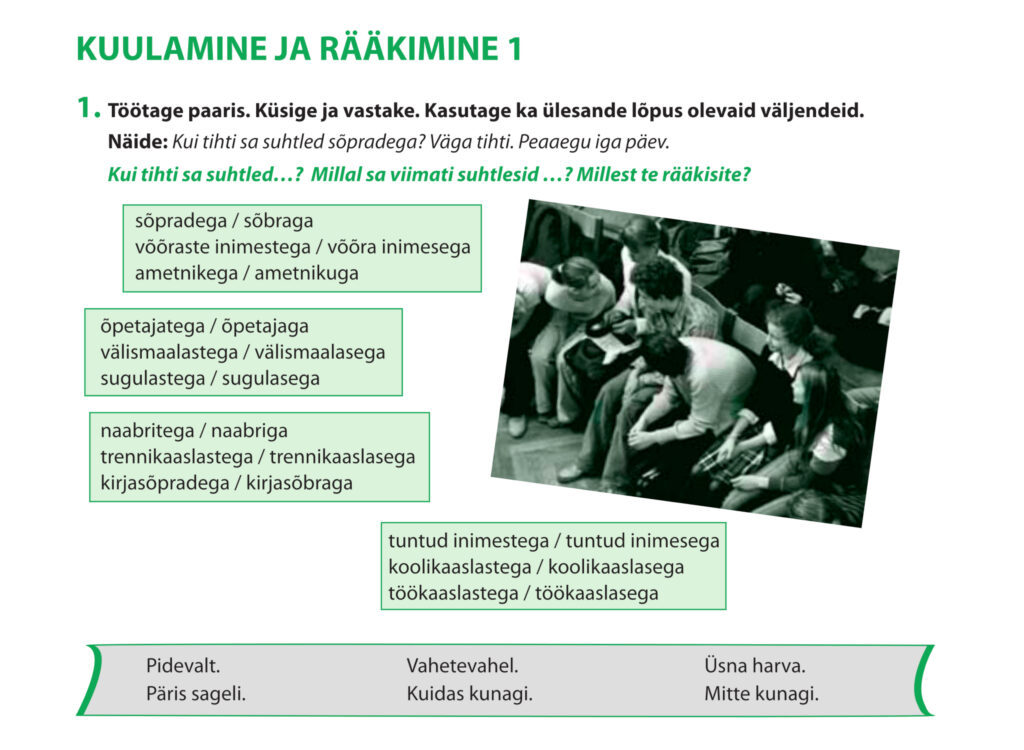 KUULAMINE JA RÄÄKIMINE 1

1. Töötage paaris. Küsige ja vastake. Kasutage ka ülesande lõpus olevaid väljendeid.
Näide: Kui tihti sa suhtled sõpradega? Väga tihti. Peaaegu iga päev.
Kui tihti sa suhtled…? Millal sa viimati suhtlesid …? Millest te rääkisite?

sõpradega / sõbraga
võõraste inimestega / võõra inimesega
ametnikega / ametnikuga

õpetajatega / õpetajaga
välismaalastega / välismaalasega
sugulastega / sugulasega

naabritega / naabriga
trennikaaslastega / trennikaaslasega
kirjasõpradega / kirjasõbraga

tuntud inimestega / tuntud inimesega
koolikaaslastega / koolikaaslasega
töökaaslastega / töökaaslasega

Pidevalt.
Päris sageli.

Vahetevahel.
Kuidas kunagi.

Üsna harva.
Mitte kunagi.